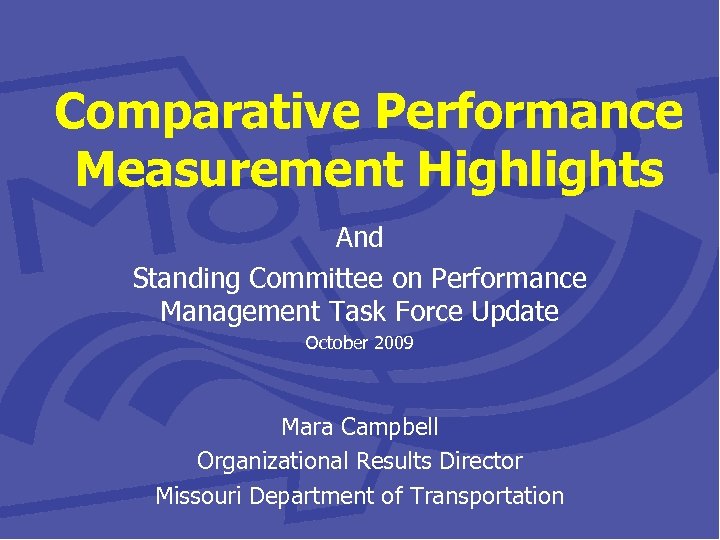 Comparative Performance Measurement Highlights

And

Standing Committee on Performance Management Task Force Update

October 2009

Mara Campbell

Organizational Results Director

Missouri Department of Transportation